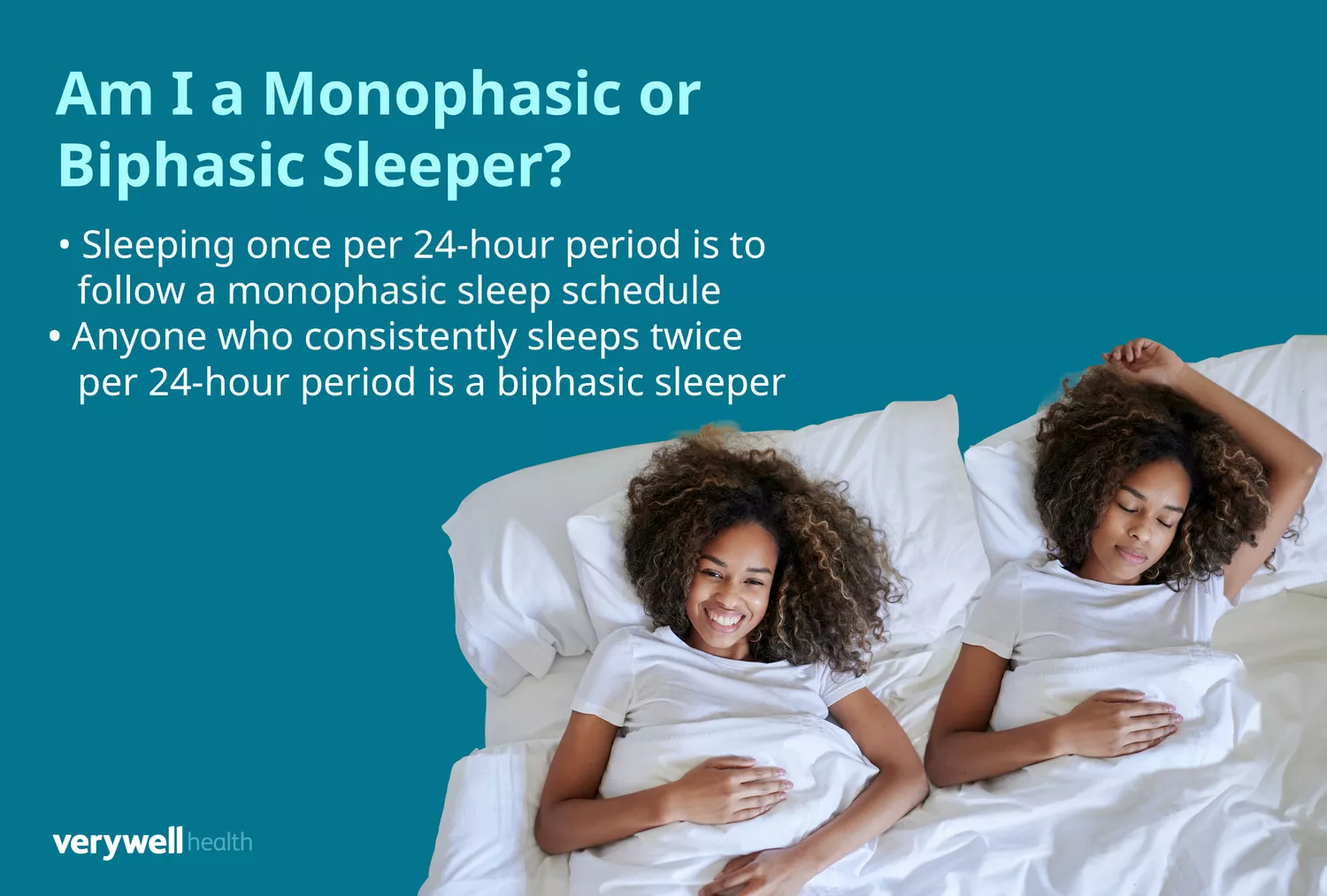 Am I a Monophasic or Biphasic Sleeper?

• Sleeping once per 24-hour period is to follow a monophasic sleep schedule
• Anyone who consistently sleeps twice per 24-hour period is a biphasic sleeper

verywell health